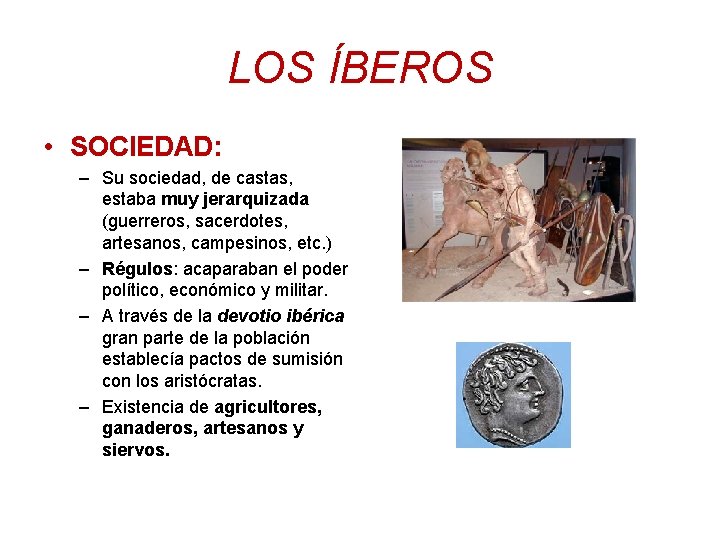 LOS ÍBEROS

• SOCIEDAD:

– Su sociedad, de castas, estaba muy jerarquizada (guerreros, sacerdotes, artesanos, campesinos, etc.)

– Régulos: acaparaban el poder político, económico y militar.

– A través de la devotio ibérica gran parte de la población establecía pactos de sumisión con los aristócratas.

– Existencia de agricultores, ganaderos, artesanos y siervos.